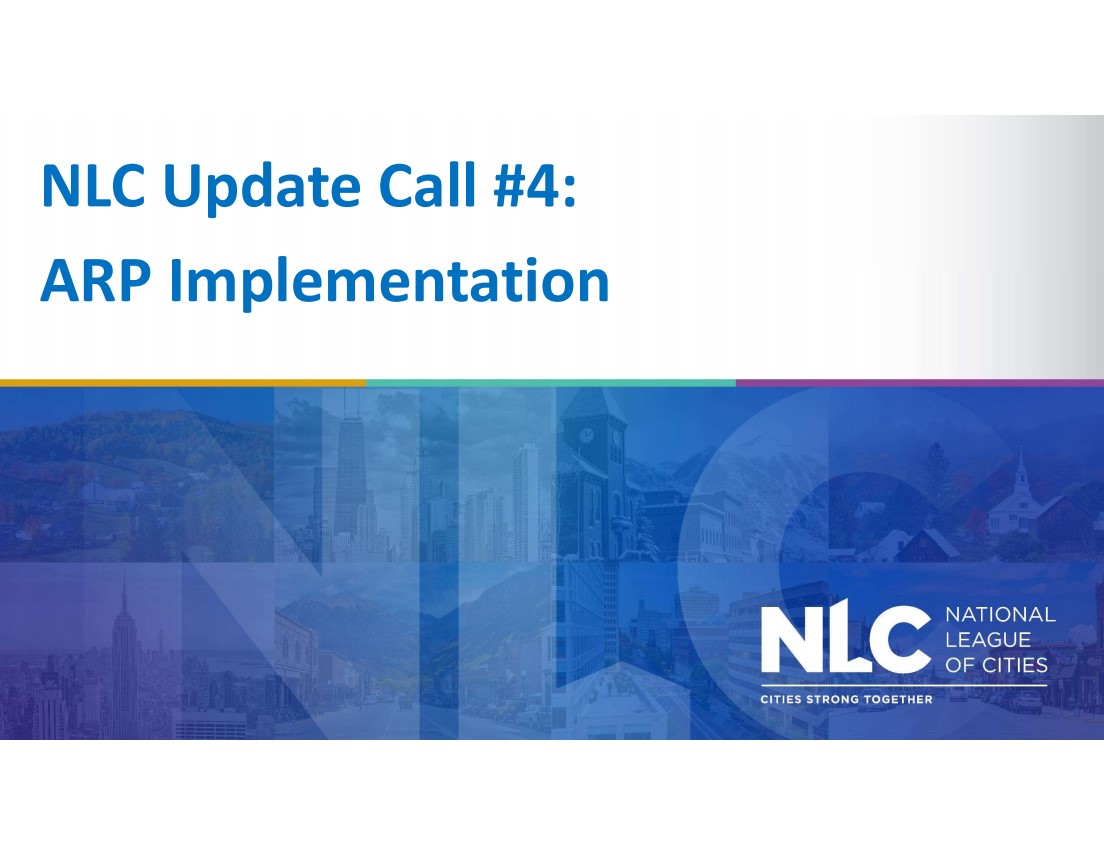 NLC Update Call #4:
ARP Implementation

NLC NATIONAL LEAGUE OF CITIES
CITIES STRONG TOGETHER